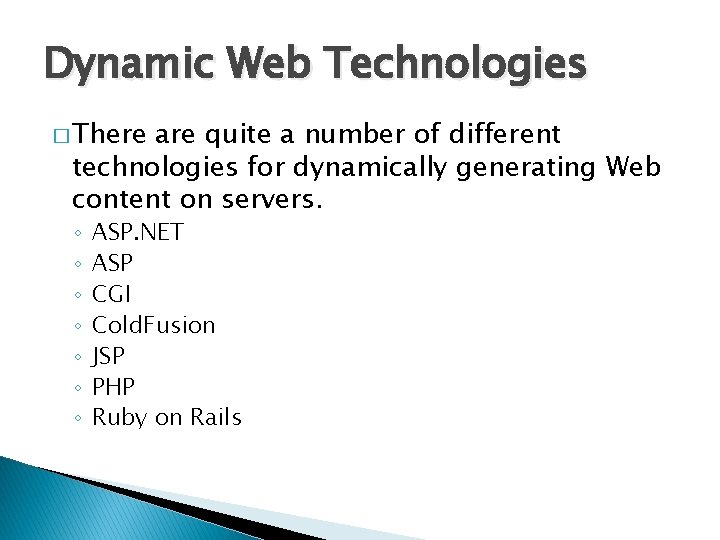 Dynamic Web Technologies

□ There are quite a number of different technologies for dynamically generating Web content on servers.

◦ ASP.NET
◦ ASP
◦ CGI
◦ ColdFusion
◦ JSP
◦ PHP
◦ Ruby on Rails